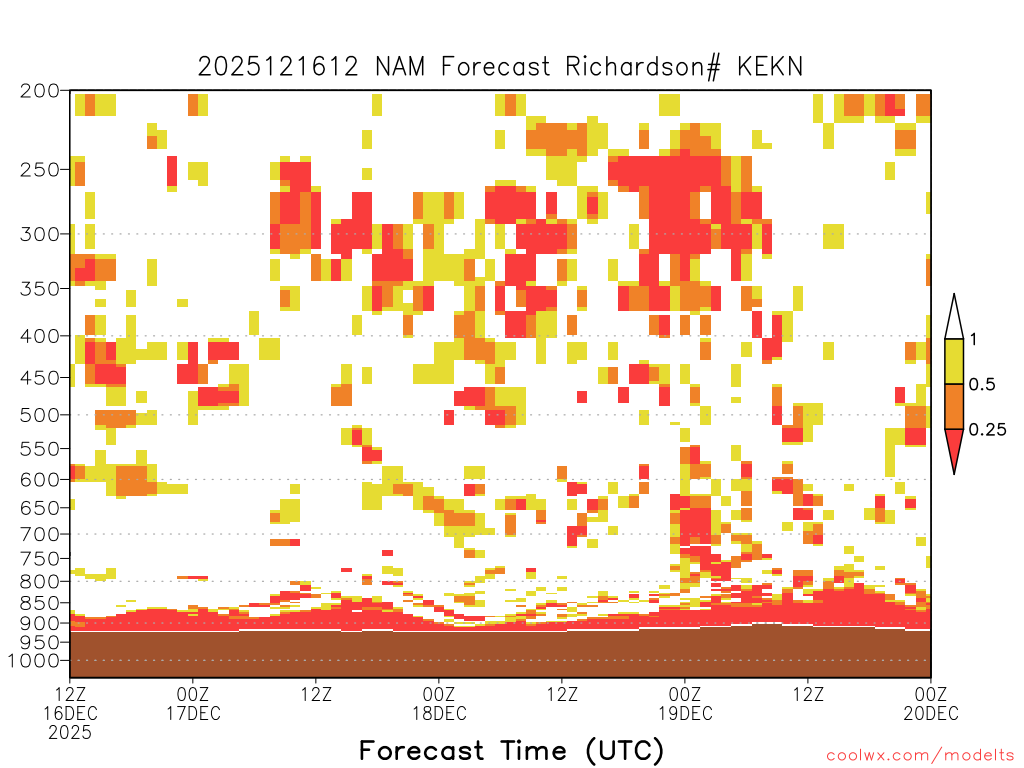 2025121612 NAM Forecast Richardson# KEKN

200
250
300
350
400
450
500
550
600
650
700
750
800
850
900
950
1000

1
0.5
0.25

12Z 16DEC 2025
00Z 17DEC
12Z
00Z 18DEC
12Z
00Z 19DEC
12Z
00Z 20DEC

Forecast Time (UTC)

coolwx.com/modelts